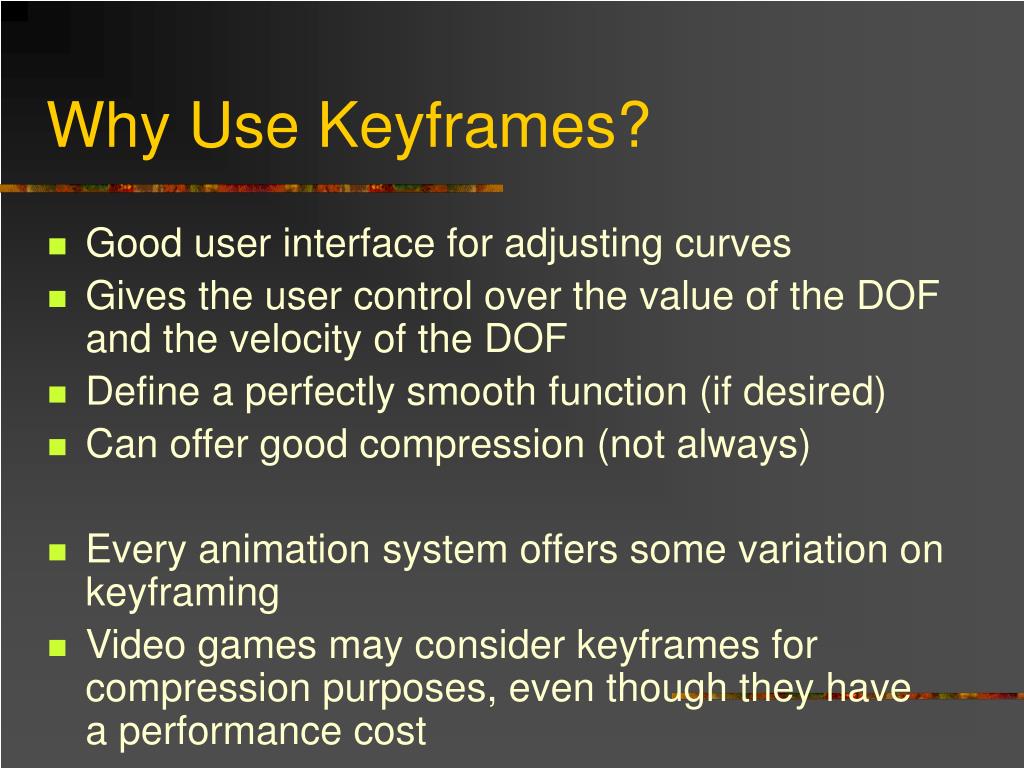 Why Use Keyframes?

- Good user interface for adjusting curves
- Gives the user control over the value of the DOF and the velocity of the DOF
- Define a perfectly smooth function (if desired)
- Can offer good compression (not always)

- Every animation system offers some variation on keyframing
- Video games may consider keyframes for compression purposes, even though they have a performance cost